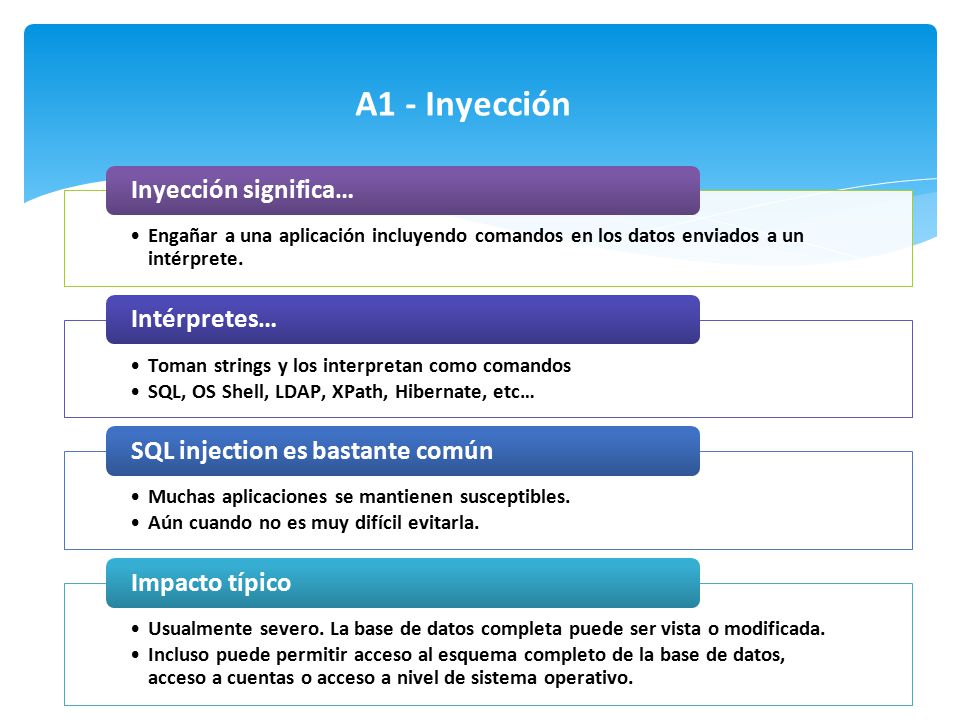 A1 - Inyección

Inyección significa…

• Engañar a una aplicación incluyendo comandos en los datos enviados a un intérprete.

Intérpretes…

• Toman strings y los interpretan como comandos
• SQL, OS Shell, LDAP, XPath, Hibernate, etc…

SQL injection es bastante común

• Muchas aplicaciones se mantienen susceptibles.
• Aún cuando no es muy difícil evitarla.

Impacto típico

• Usualmente severo. La base de datos completa puede ser vista o modificada.
• Incluso puede permitir acceso al esquema completo de la base de datos, acceso a cuentas o acceso a nivel de sistema operativo.